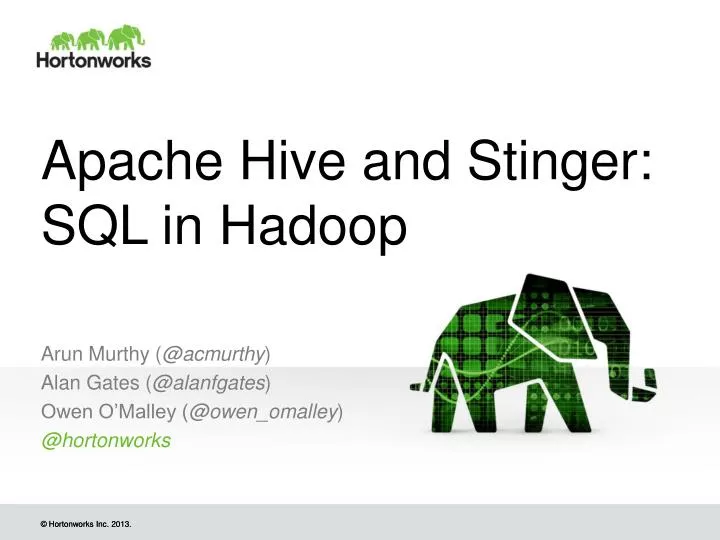 Hortonworks

Apache Hive and Stinger: SQL in Hadoop

Arun Murthy (@acmurthy)
Alan Gates (@alanfgates)
Owen O'Malley (@owen_omalley)
@hortonworks

© Hortonworks Inc. 2013.